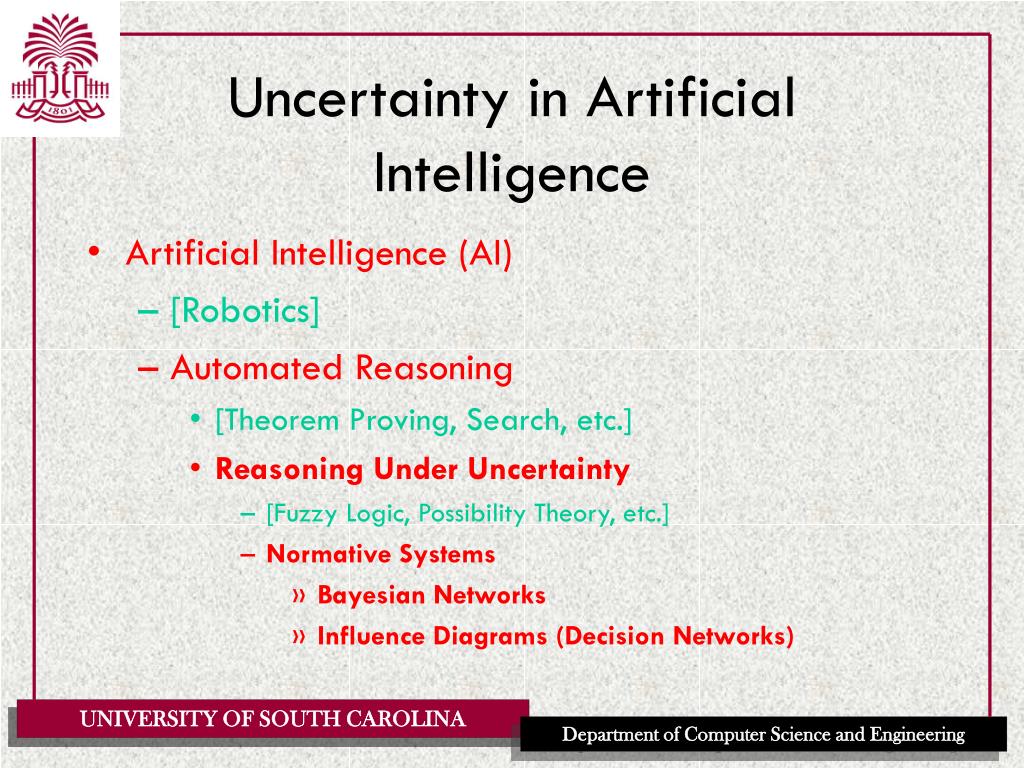 1801

Uncertainty in Artificial Intelligence

• Artificial Intelligence (AI)
– [Robotics]
– Automated Reasoning
• [Theorem Proving, Search, etc.]
• Reasoning Under Uncertainty
– [Fuzzy Logic, Possibility Theory, etc.]
– Normative Systems
» Bayesian Networks
» Influence Diagrams (Decision Networks)

UNIVERSITY OF SOUTH CAROLINA

Department of Computer Science and Engineering